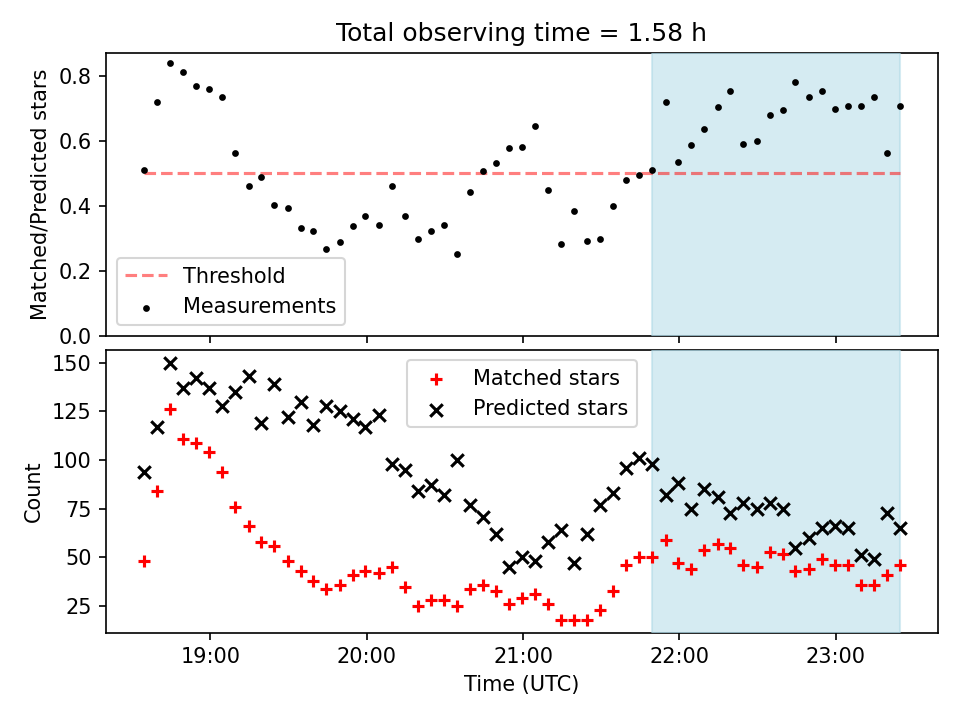 Total observing time = 1.58 h

Matched/Predicted stars

0.8
0.6
0.4
0.2
0.0

Threshold
Measurements

Count

150
125
100
75
50
25

Matched stars
Predicted stars

19:00
20:00
21:00
22:00
23:00

Time (UTC)